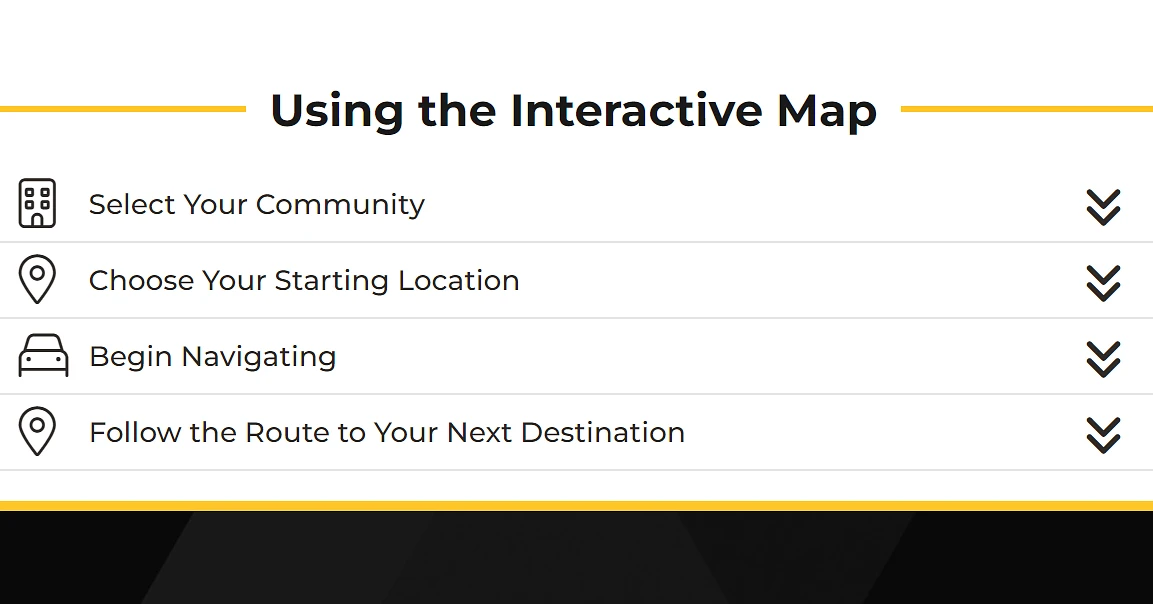 Using the Interactive Map

Select Your Community

Choose Your Starting Location

Begin Navigating

Follow the Route to Your Next Destination